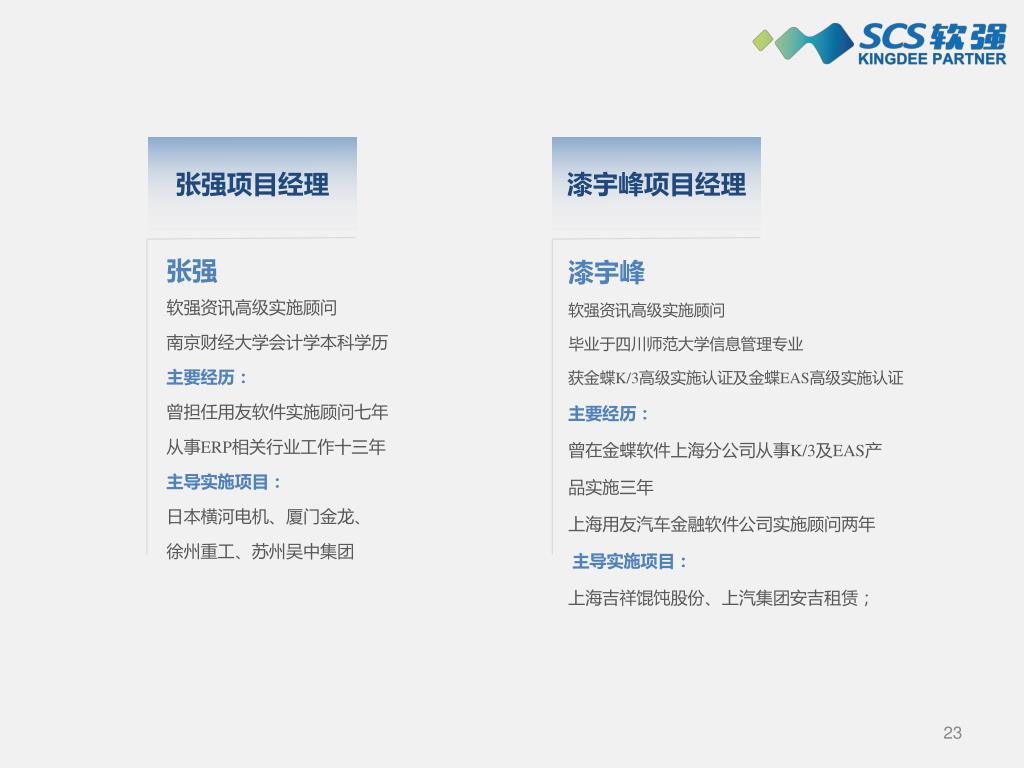 SCS软强
KINGDEE PARTNER

张强项目经理

张强
软强资讯高级实施顾问
南京财经大学会计学本科学历
主要经历：
曾担任用友软件实施顾问七年
从事ERP相关行业工作十三年
主导实施项目：
日本横河电机、厦门金龙、
徐州重工、苏州吴中集团

漆宇峰项目经理

漆宇峰
软强资讯高级实施顾问
毕业于四川师范大学信息管理专业
获金蝶K/3高级实施认证及金蝶EAS高级实施认证
主要经历：
曾在金蝶软件上海分公司从事K/3及EAS产品实施三年
上海用友汽车金融软件公司实施顾问两年
主导实施项目：
上海吉祥馄饨股份、上汽集团安吉租赁；

23